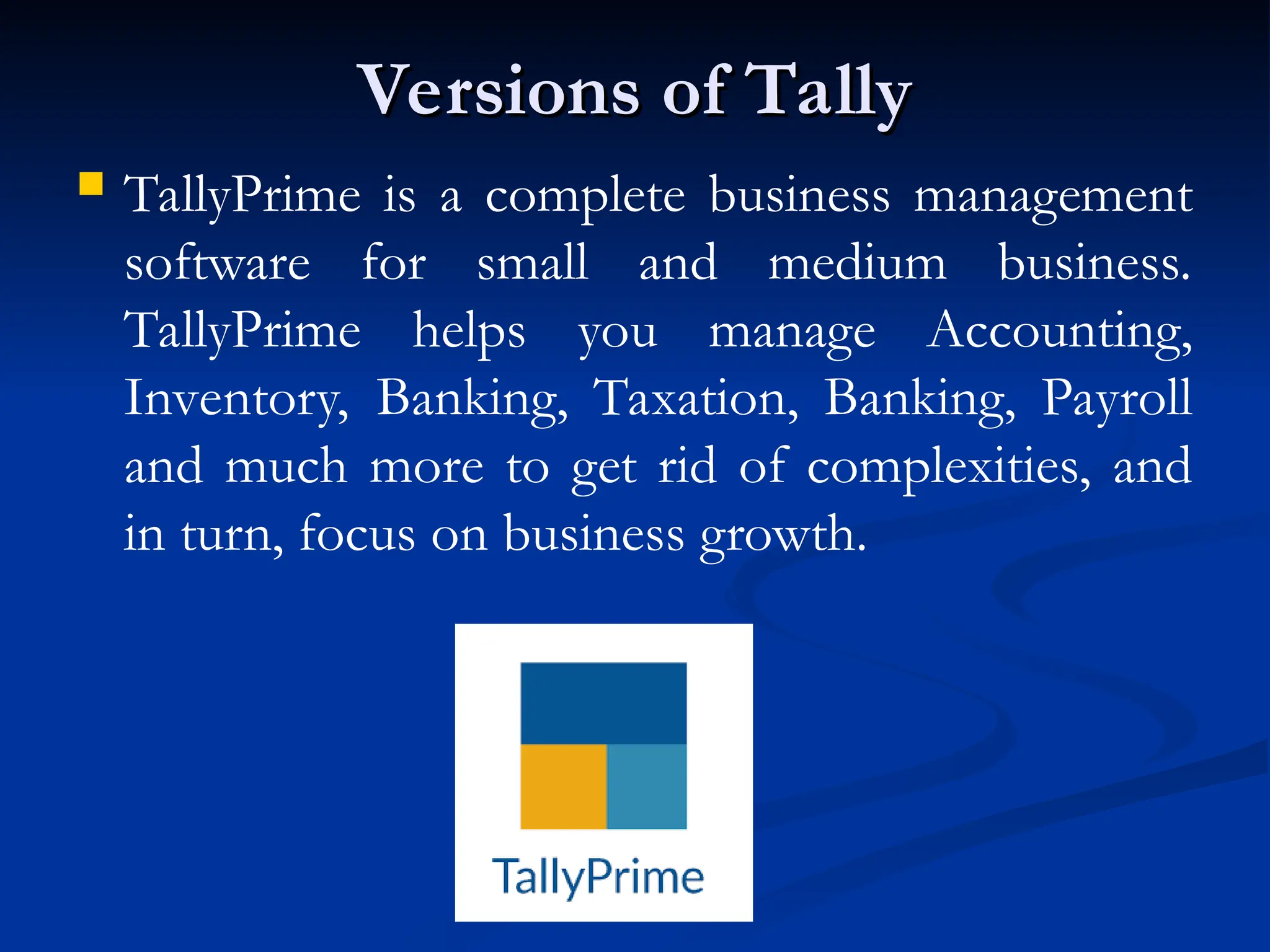 Versions of Tally

TallyPrime is a complete business management software for small and medium business. TallyPrime helps you manage Accounting, Inventory, Banking, Taxation, Banking, Payroll and much more to get rid of complexities, and in turn, focus on business growth.

TallyPrime